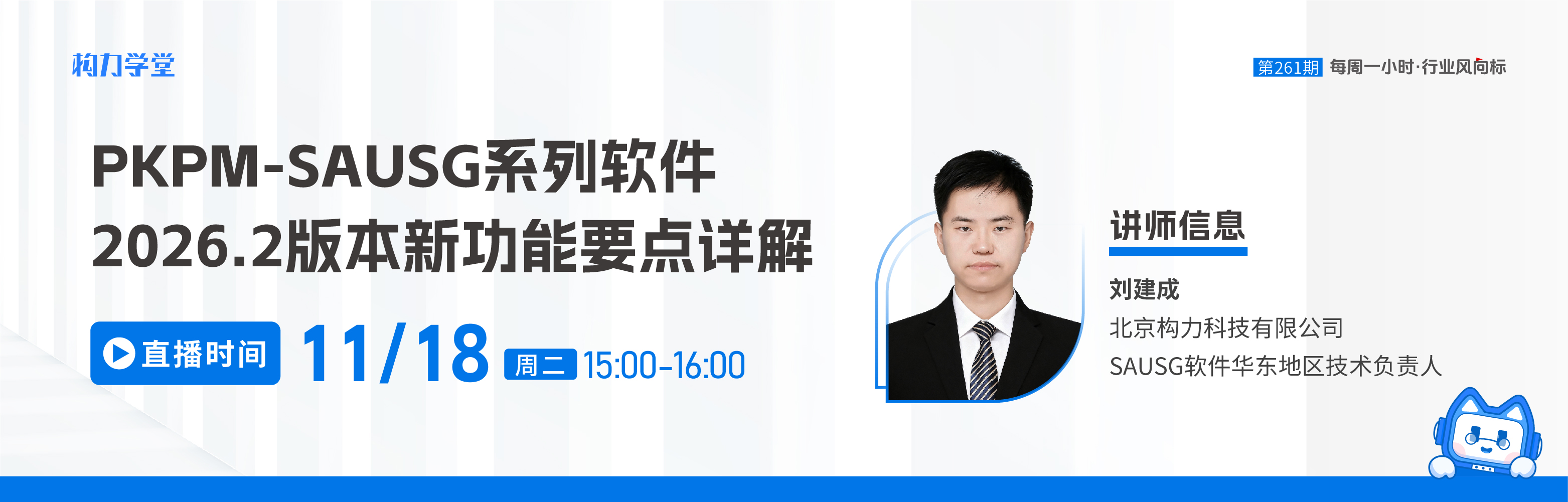 构力学堂

第261期 每周一小时·行业风向标

PKPM-SAUSG系列软件 2026.2版本新功能要点详解

直播时间 11/18 周二 15:00-16:00

讲师信息

刘建成

北京构力科技有限公司

SAUSG软件华东地区技术负责人